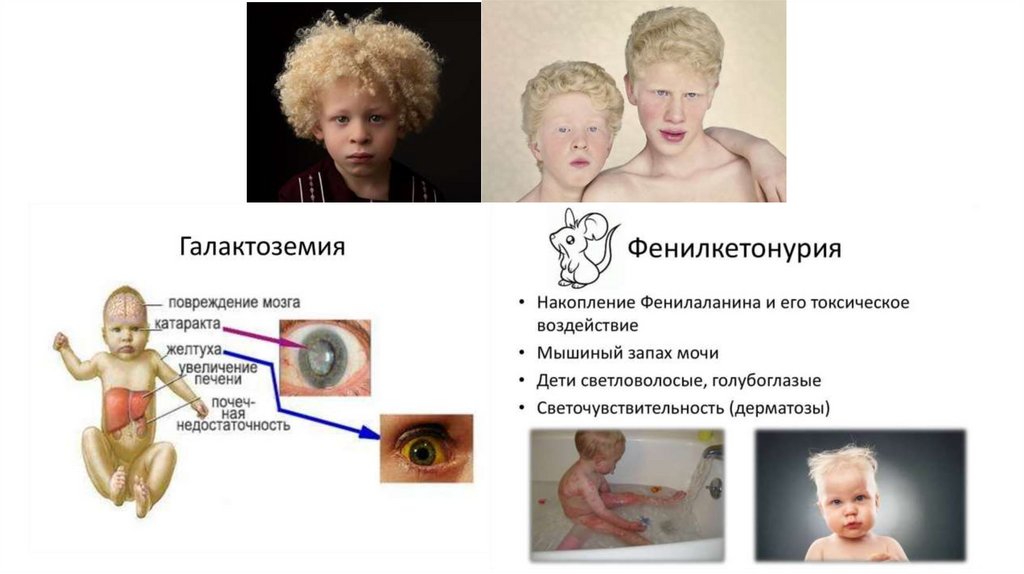 Галактоземия

повреждение мозга
катаракта
желтуха
увеличение печени
почечная недостаточность

Фенилкетонурия

• Накопление Фенилаланина и его токсическое воздействие
• Мышиный запах мочи
• Дети светловолосые, голубоглазые
• Светочувствительность (дерматозы)